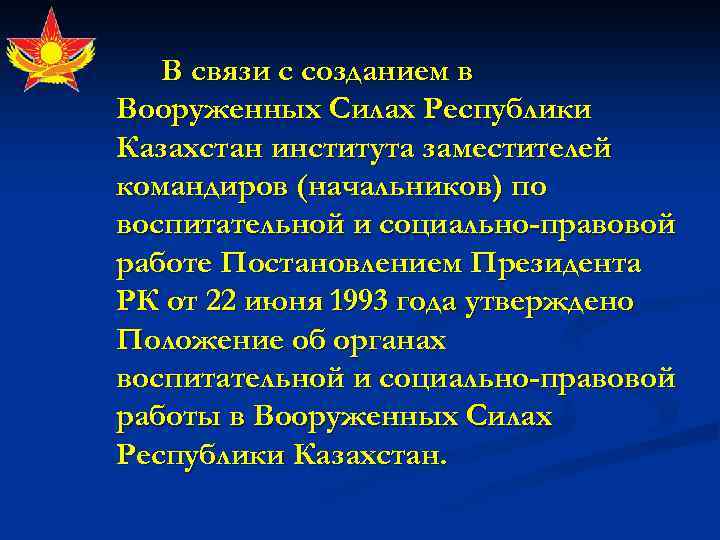 В связи с созданием в Вооруженных Силах Республики Казахстан института заместителей командиров (начальников) по воспитательной и социально-правовой работе Постановлением Президента РК от 22 июня 1993 года утверждено Положение об органах воспитательной и социально-правовой работы в Вооруженных Силах Республики Казахстан.